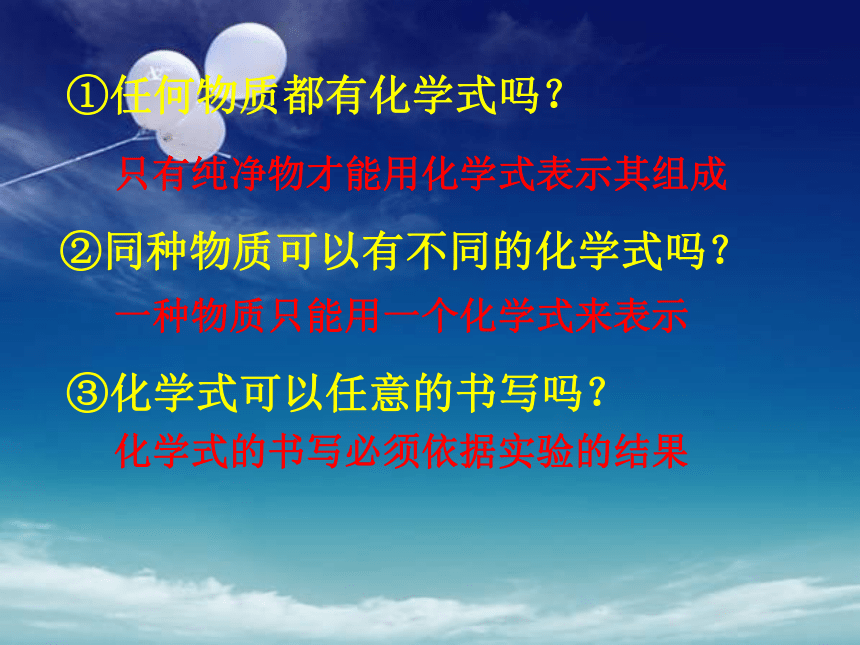 ①任何物质都有化学式吗？

只有纯净物才能用化学式表示其组成

②同种物质可以有不同的化学式吗？

一种物质只能用一个化学式来表示

③化学式可以任意的书写吗？

化学式的书写必须依据实验的结果